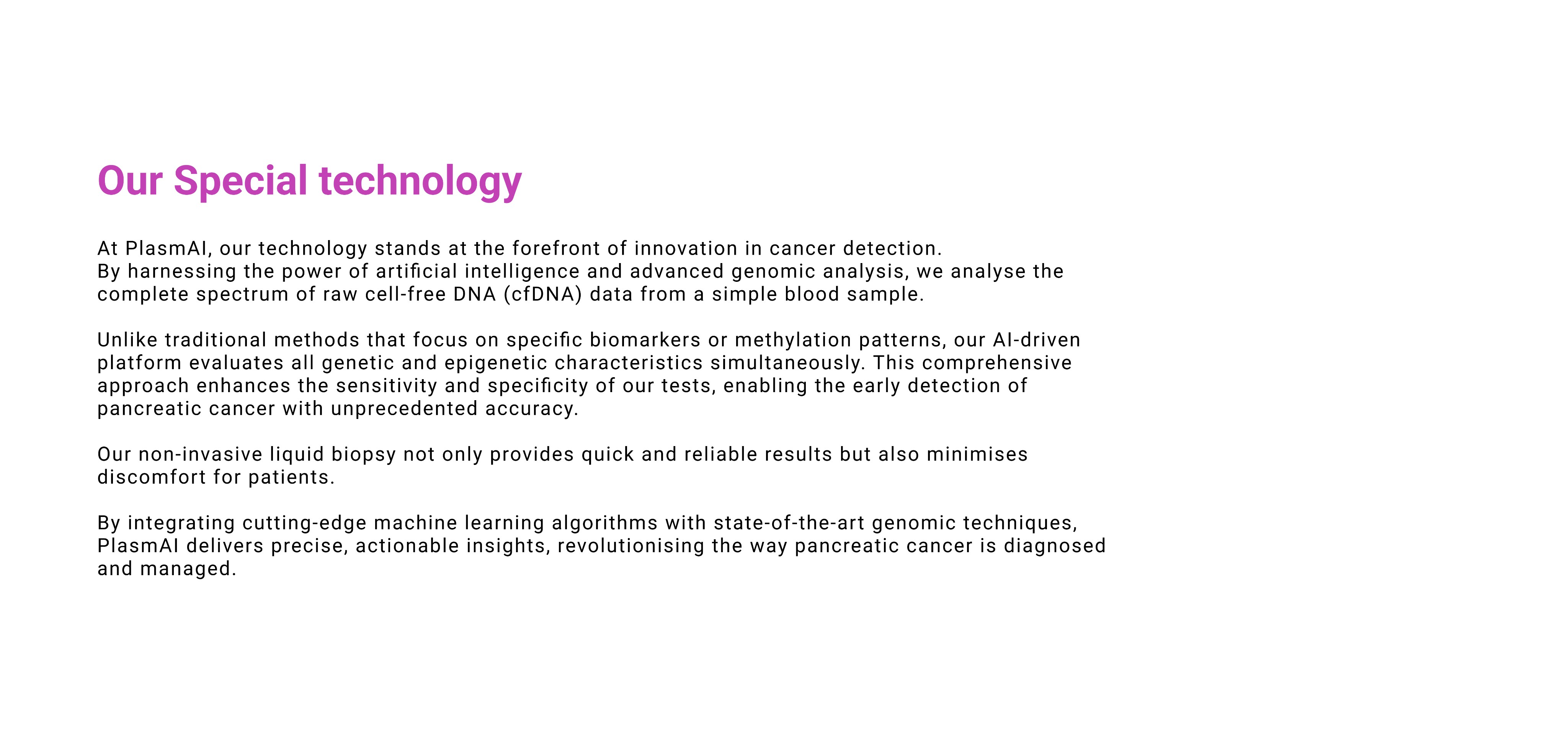 Our Special technology

At PlasmAI, our technology stands at the forefront of innovation in cancer detection.
By harnessing the power of artificial intelligence and advanced genomic analysis, we analyse the complete spectrum of raw cell-free DNA (cfDNA) data from a simple blood sample.

Unlike traditional methods that focus on specific biomarkers or methylation patterns, our AI-driven platform evaluates all genetic and epigenetic characteristics simultaneously. This comprehensive approach enhances the sensitivity and specificity of our tests, enabling the early detection of pancreatic cancer with unprecedented accuracy.

Our non-invasive liquid biopsy not only provides quick and reliable results but also minimises discomfort for patients.

By integrating cutting-edge machine learning algorithms with state-of-the-art genomic techniques, PlasmAI delivers precise, actionable insights, revolutionising the way pancreatic cancer is diagnosed and managed.